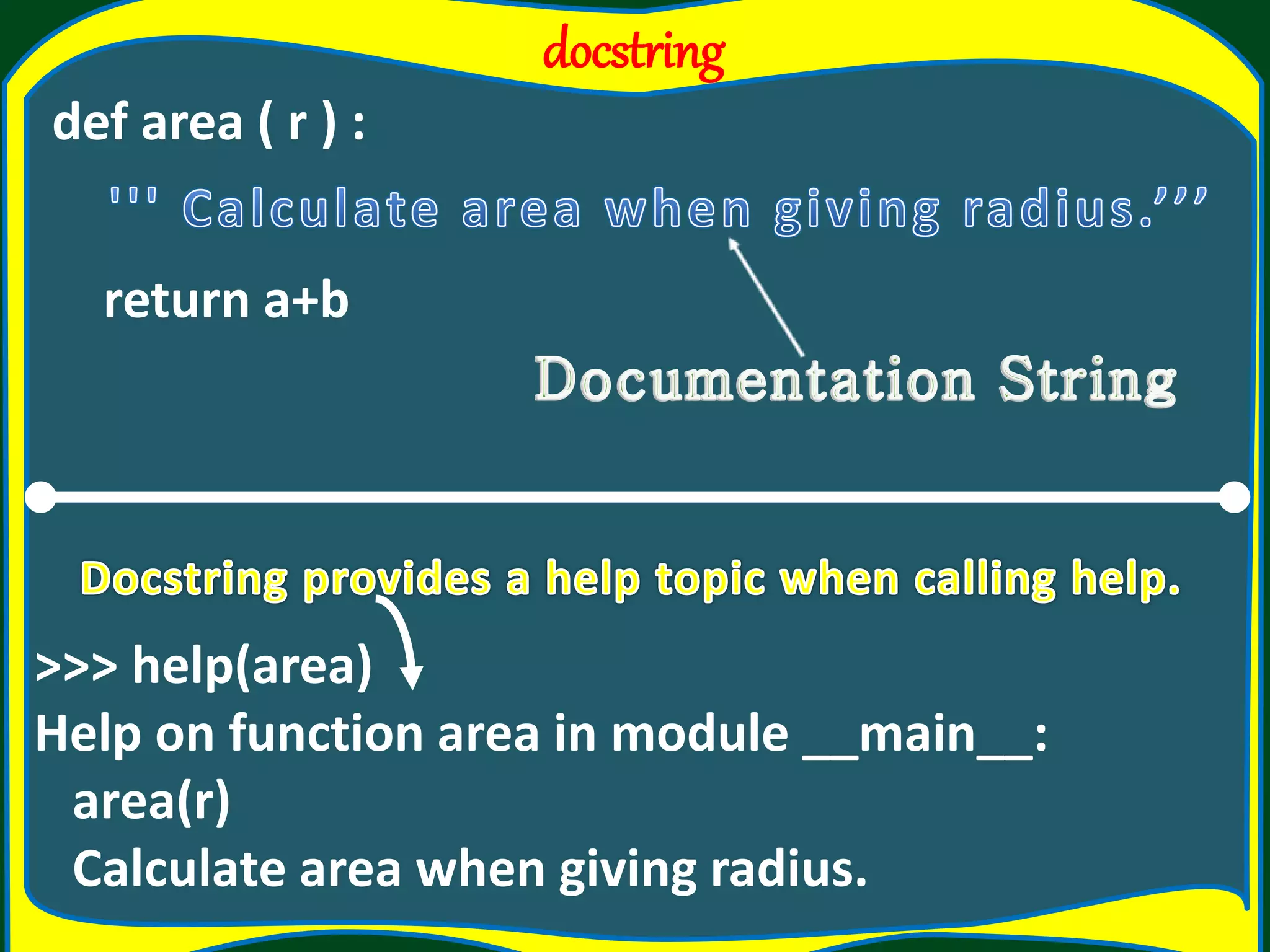 docstring

def area ( r ) :

''' Calculate area when giving radius.’’’

return a+b

Documentation String

Docstring provides a help topic when calling help.

>>> help(area)

Help on function area in module __main__:

area(r)

Calculate area when giving radius.